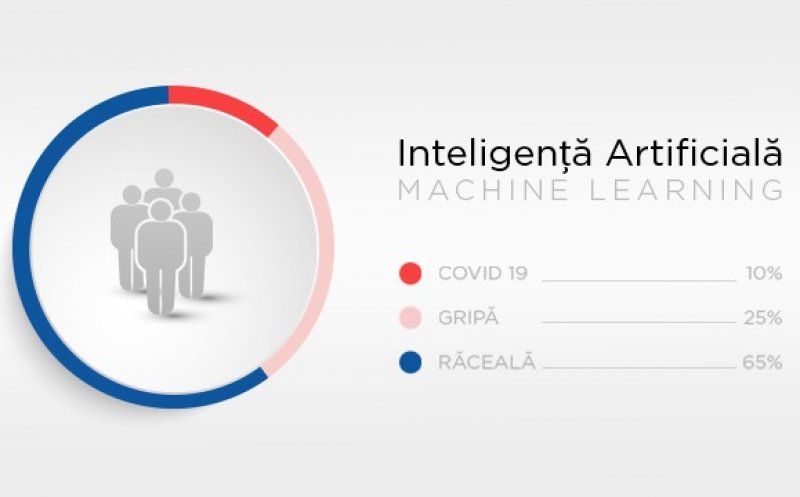 Inteligență Artificială
MACHINE LEARNING

COVID 19 10%
GRIPĂ 25%
RĂCEALĂ 65%